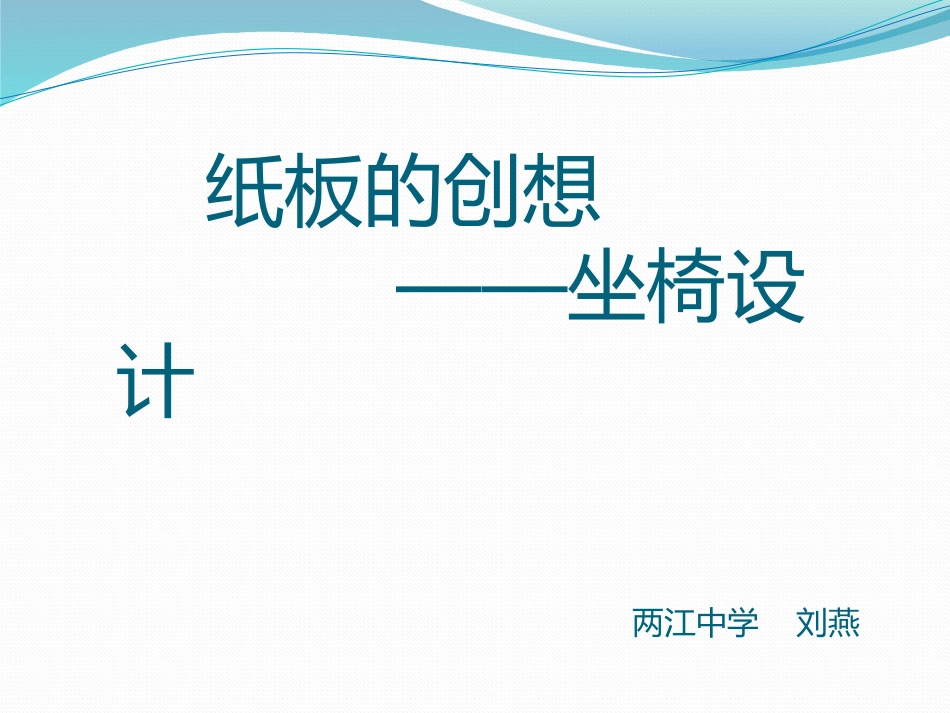 纸板的创想
——坐椅设计

两江中学 刘燕